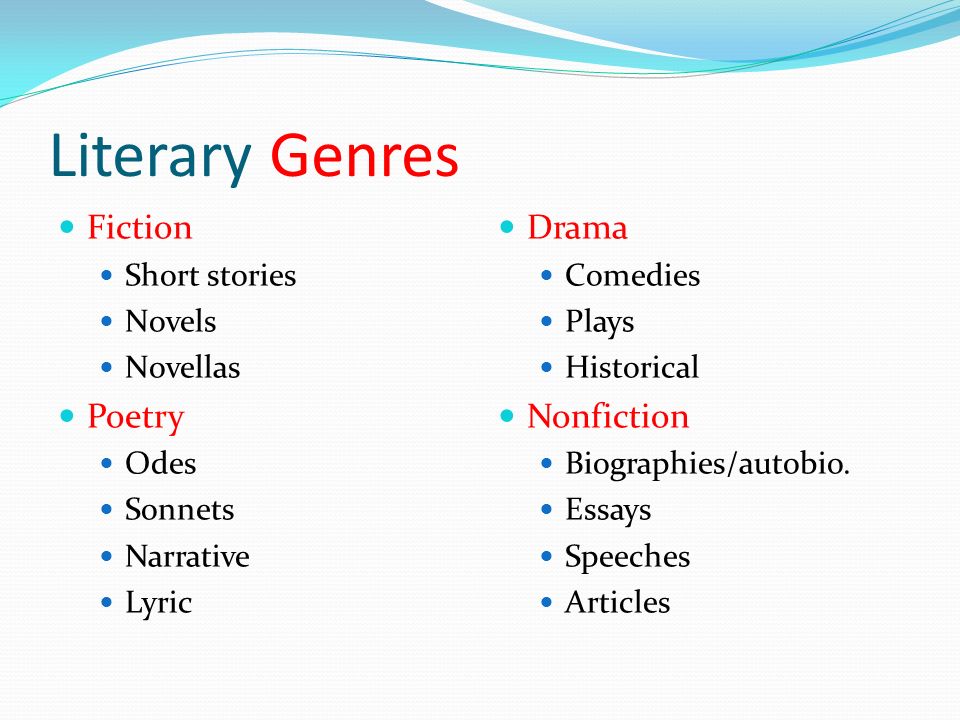 Literary Genres

- Fiction
  - Short stories
  - Novels
  - Novellas
- Poetry
  - Odes
  - Sonnets
  - Narrative
  - Lyric

- Drama
  - Comedies
  - Plays
  - Historical
- Nonfiction
  - Biographies/autobio.
  - Essays
  - Speeches
  - Articles